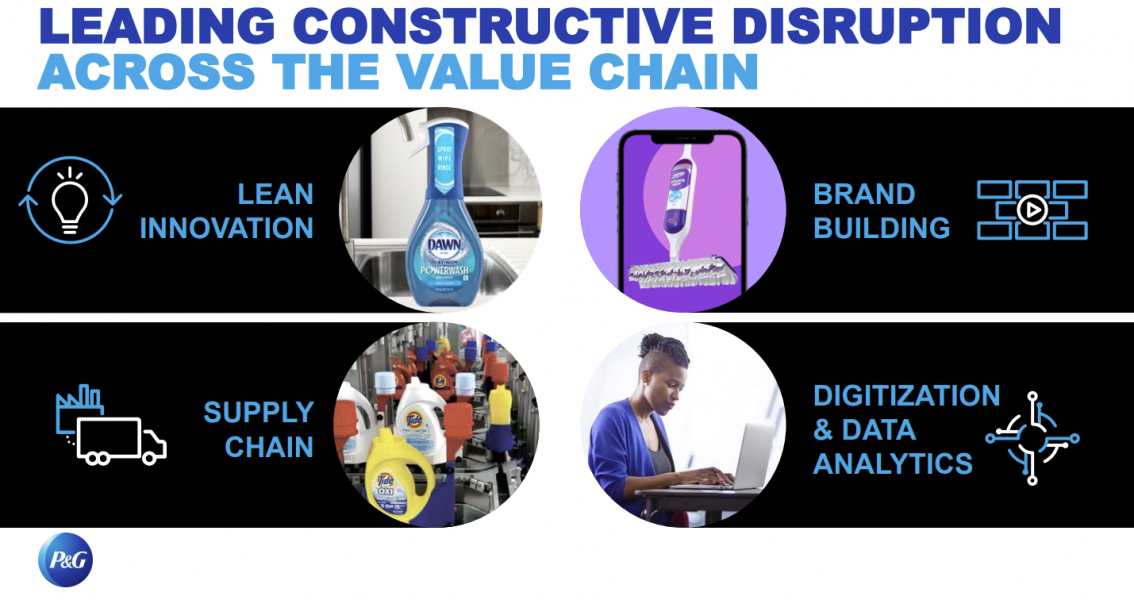 LEADING CONSTRUCTIVE DISRUPTION
ACROSS THE VALUE CHAIN

LEAN INNOVATION

SPRAY WIPE RINSE
DAWN
PLATINUM
POWERWASH

BRAND BUILDING

SUPPLY CHAIN

Tide
Tide
OXI

DIGITIZATION & DATA ANALYTICS

P&G